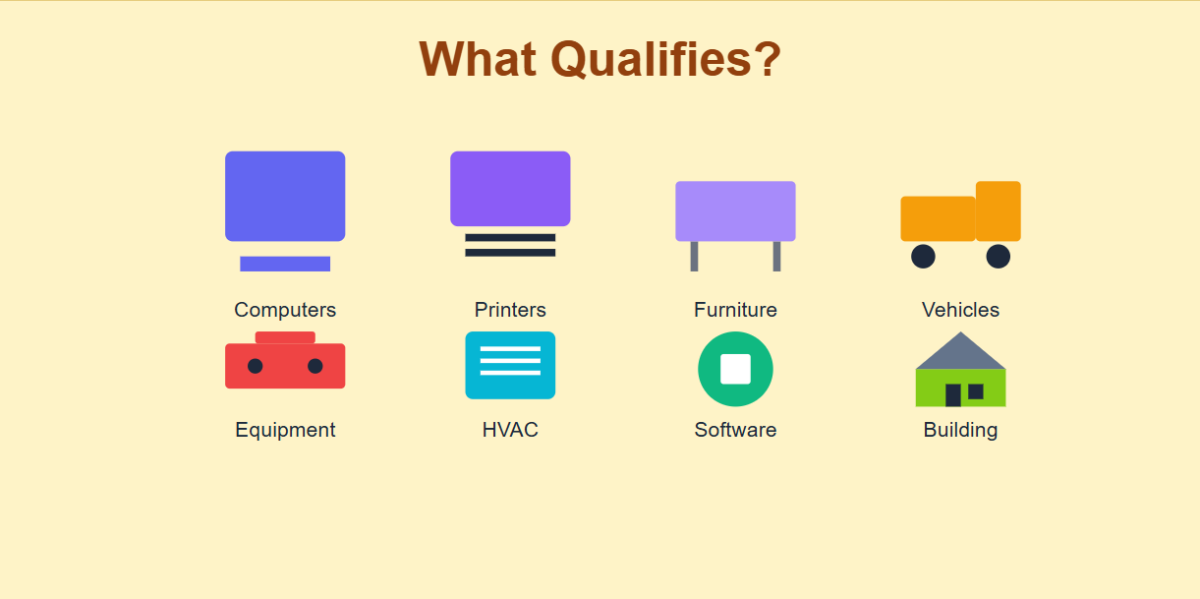 What Qualifies?

Computers

Printers

Furniture

Vehicles

Equipment

HVAC

Software

Building